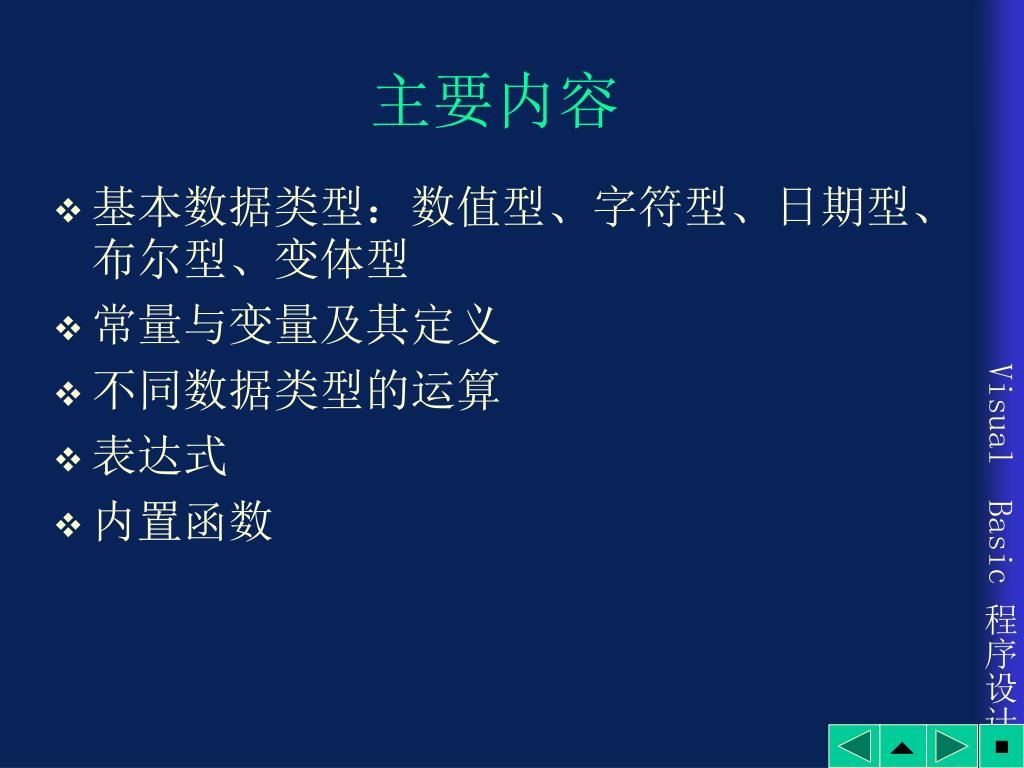 主要内容

❖ 基本数据类型：数值型、字符型、日期型、布尔型、变体型
❖ 常量与变量及其定义
❖ 不同数据类型的运算
❖ 表达式
❖ 内置函数

Visual Basic 程序设计